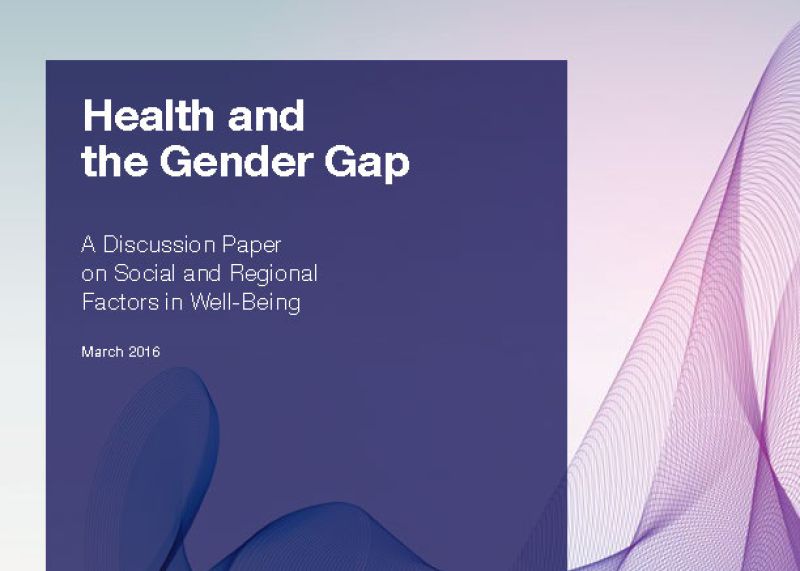 Health and the Gender Gap

A Discussion Paper on Social and Regional Factors in Well-Being

March 2016